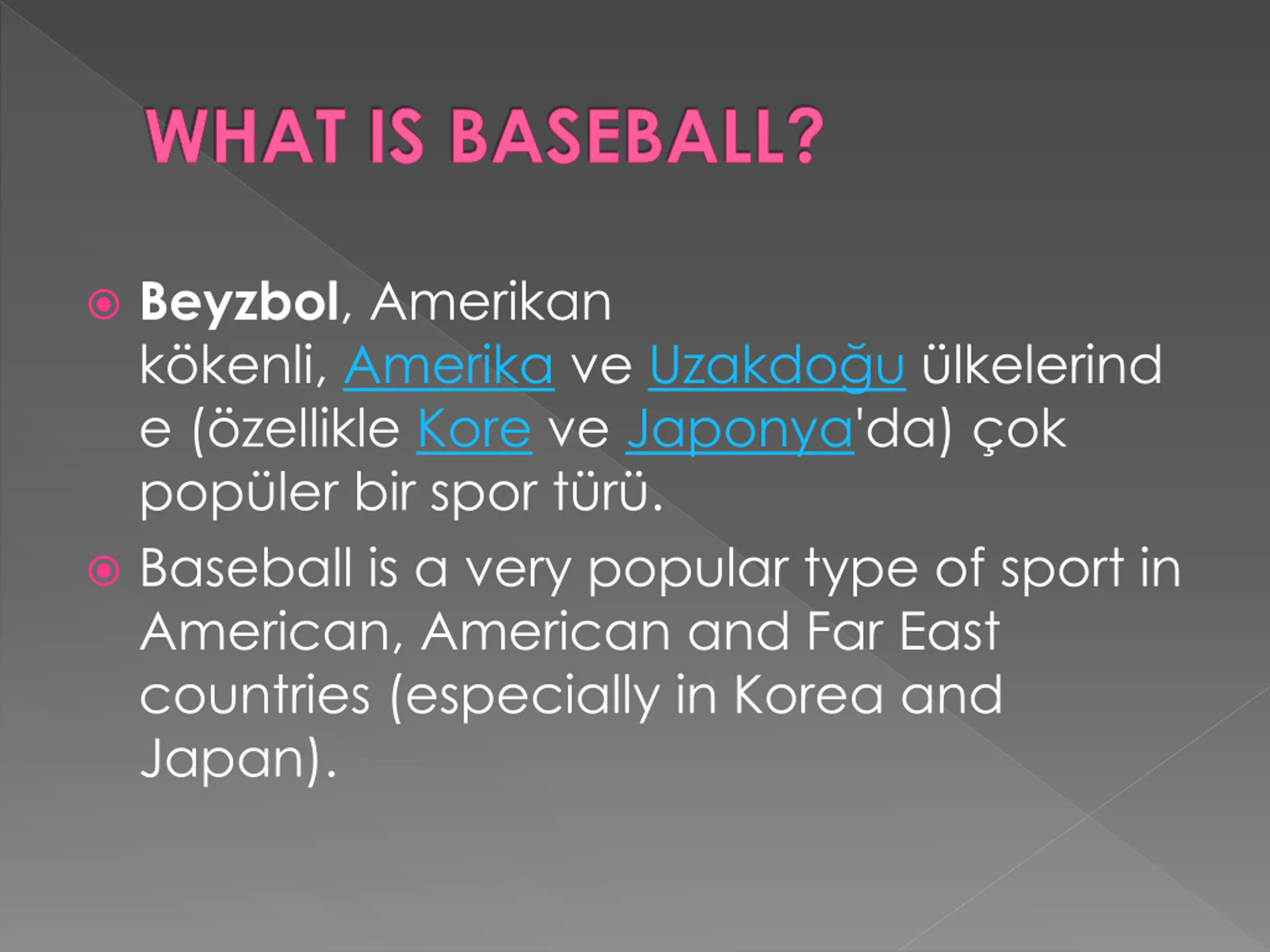 WHAT IS BASEBALL?

Beyzbol, Amerikan kökenli, Amerika ve Uzakdoğu ülkelerinde (özellikle Kore ve Japonya'da) çok popüler bir spor türü.

Baseball is a very popular type of sport in American, American and Far East countries (especially in Korea and Japan).